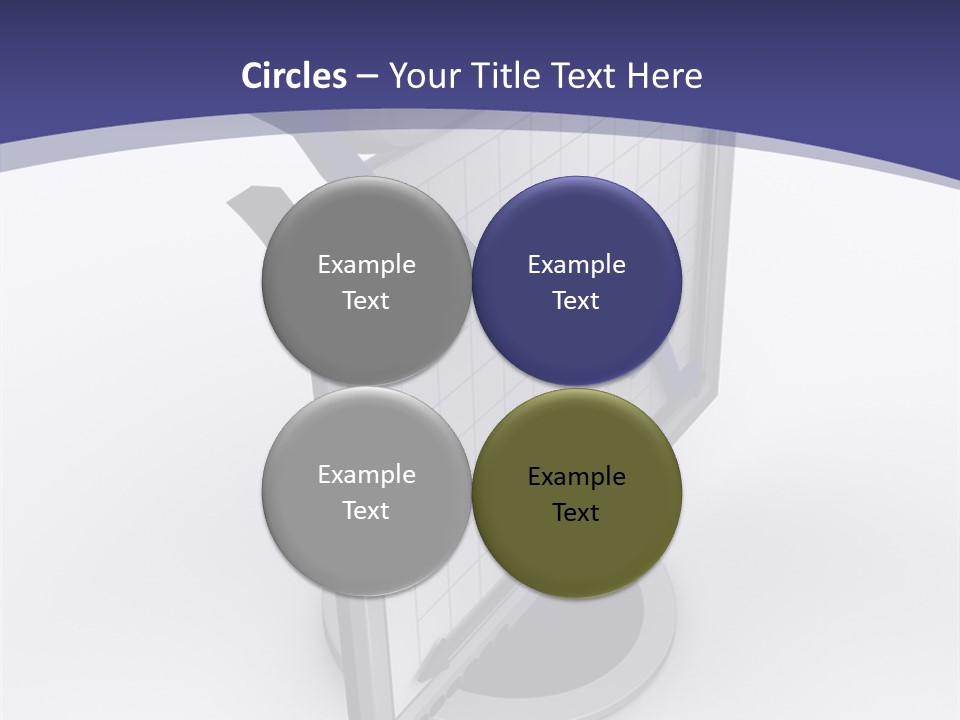 Circles – Your Title Text Here

Example Text

Example Text

Example Text

Example Text